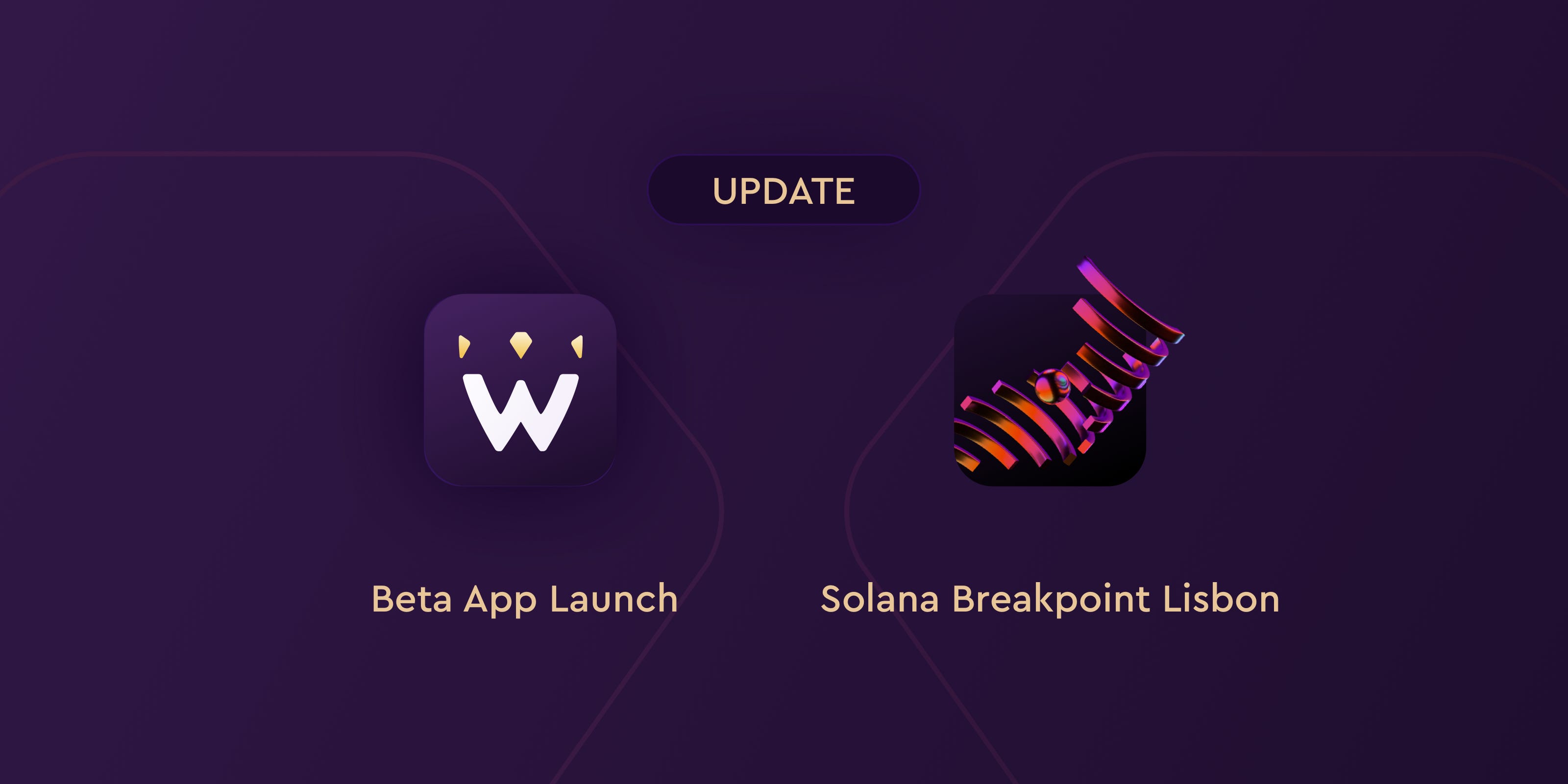 UPDATE

W

Beta App Launch

Solana Breakpoint Lisbon